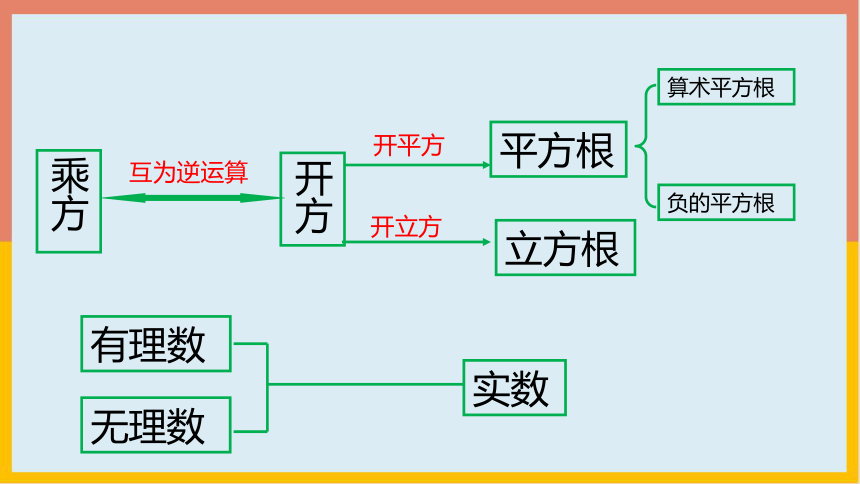 乘方

互为逆运算

开方

开平方

平方根

算术平方根

负的平方根

开立方

立方根

有理数

无理数

实数